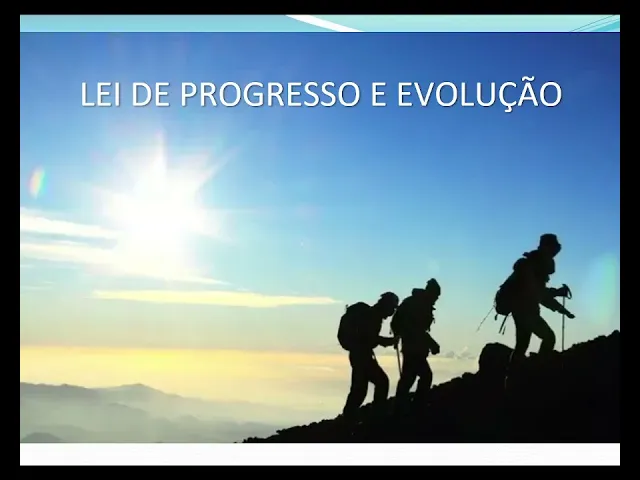 LEI DE PROGRESSO E EVOLUÇÃO